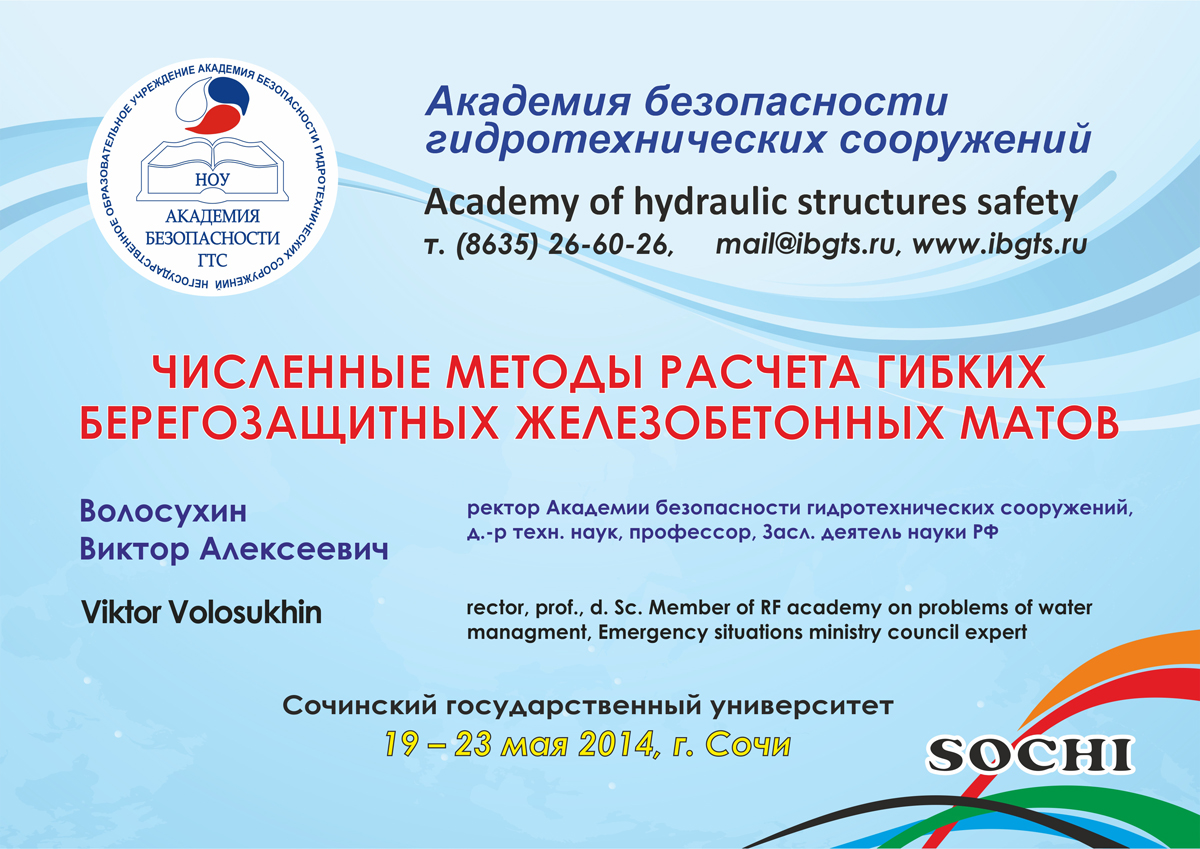 НЕГОСУДАРСТВЕННОЕ ОБРАЗОВАТЕЛЬНОЕ УЧРЕЖДЕНИЕ АКАДЕМИЯ БЕЗОПАСНОСТИ ГИДРОТЕХНИЧЕСКИХ СООРУЖЕНИЙ

НОУ
АКАДЕМИЯ БЕЗОПАСНОСТИ ГТС

Академия безопасности гидротехнических сооружений

Academy of hydraulic structures safety

т. (8635) 26-60-26, mail@ibgts.ru, www.ibgts.ru

ЧИСЛЕННЫЕ МЕТОДЫ РАСЧЕТА ГИБКИХ БЕРЕГОЗАЩИТНЫХ ЖЕЛЕЗОБЕТОННЫХ МАТОВ

Волосухин Виктор Алексеевич

ректор Академии безопасности гидротехнических сооружений, д.-р техн. наук, профессор, Засл. деятель науки РФ

Viktor Volosukhin

rector, prof., d. Sc. Member of RF academy on problems of water managment, Emergency situations ministry council expert

Сочинский государственный университет

19 – 23 мая 2014, г. Сочи

SOCHI